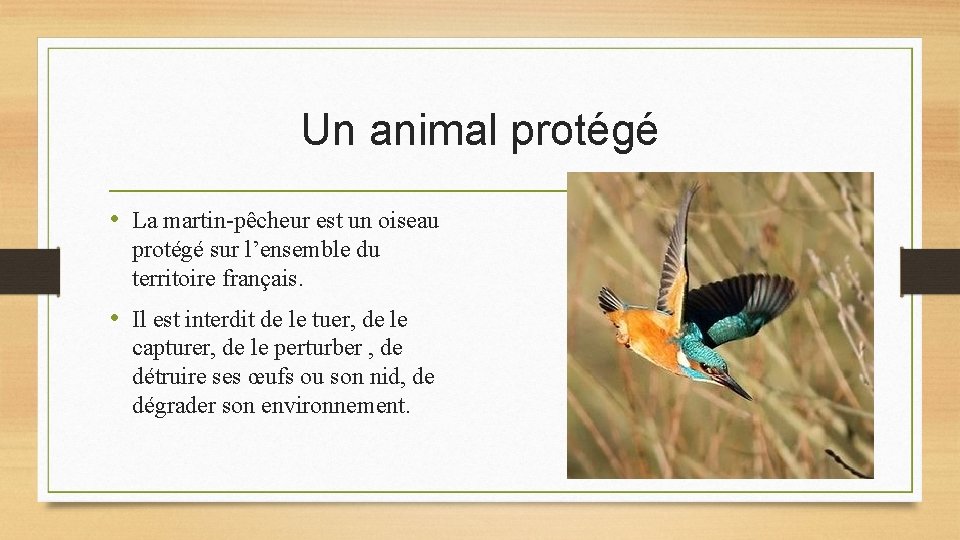 Un animal protégé

• La martin-pêcheur est un oiseau protégé sur l’ensemble du territoire français.

• Il est interdit de le tuer, de le capturer, de le perturber , de détruire ses œufs ou son nid, de dégrader son environnement.